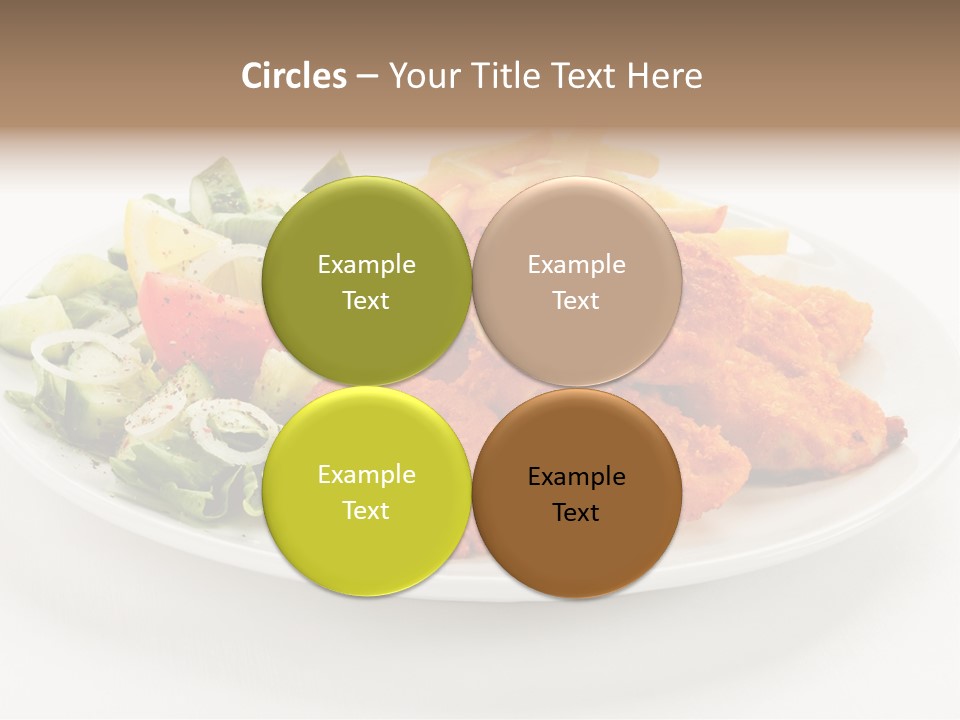 Circles – Your Title Text Here

Example Text

Example Text

Example Text

Example Text